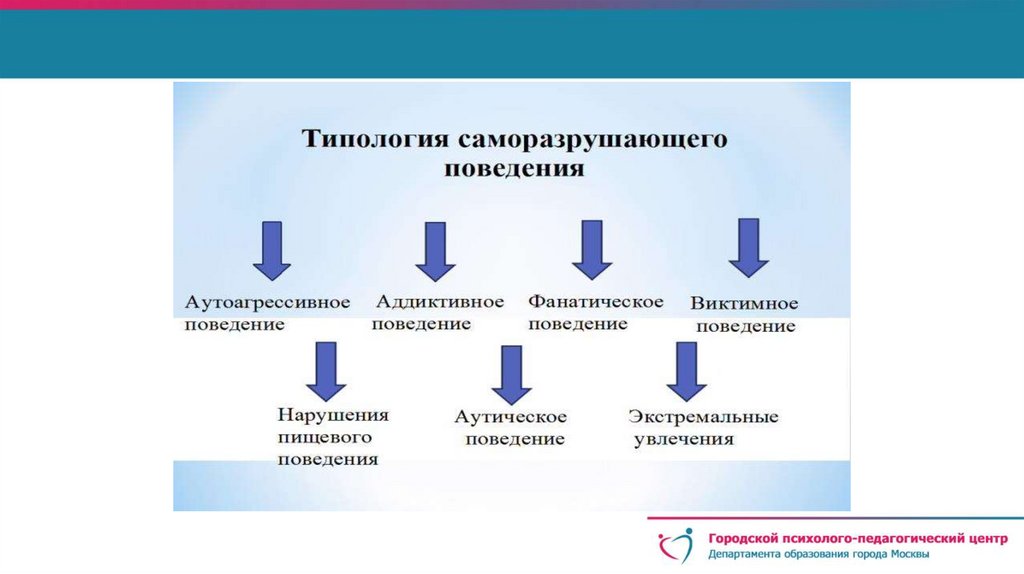 Типология саморазрушающего поведения

Аутоагрессивное поведение

Аддиктивное поведение

Фанатическое поведение

Виктимное поведение

Нарушения пищевого поведения

Аутическое поведение

Экстремальные увлечения

Городской психолого-педагогический центр
Департамента образования города Москвы